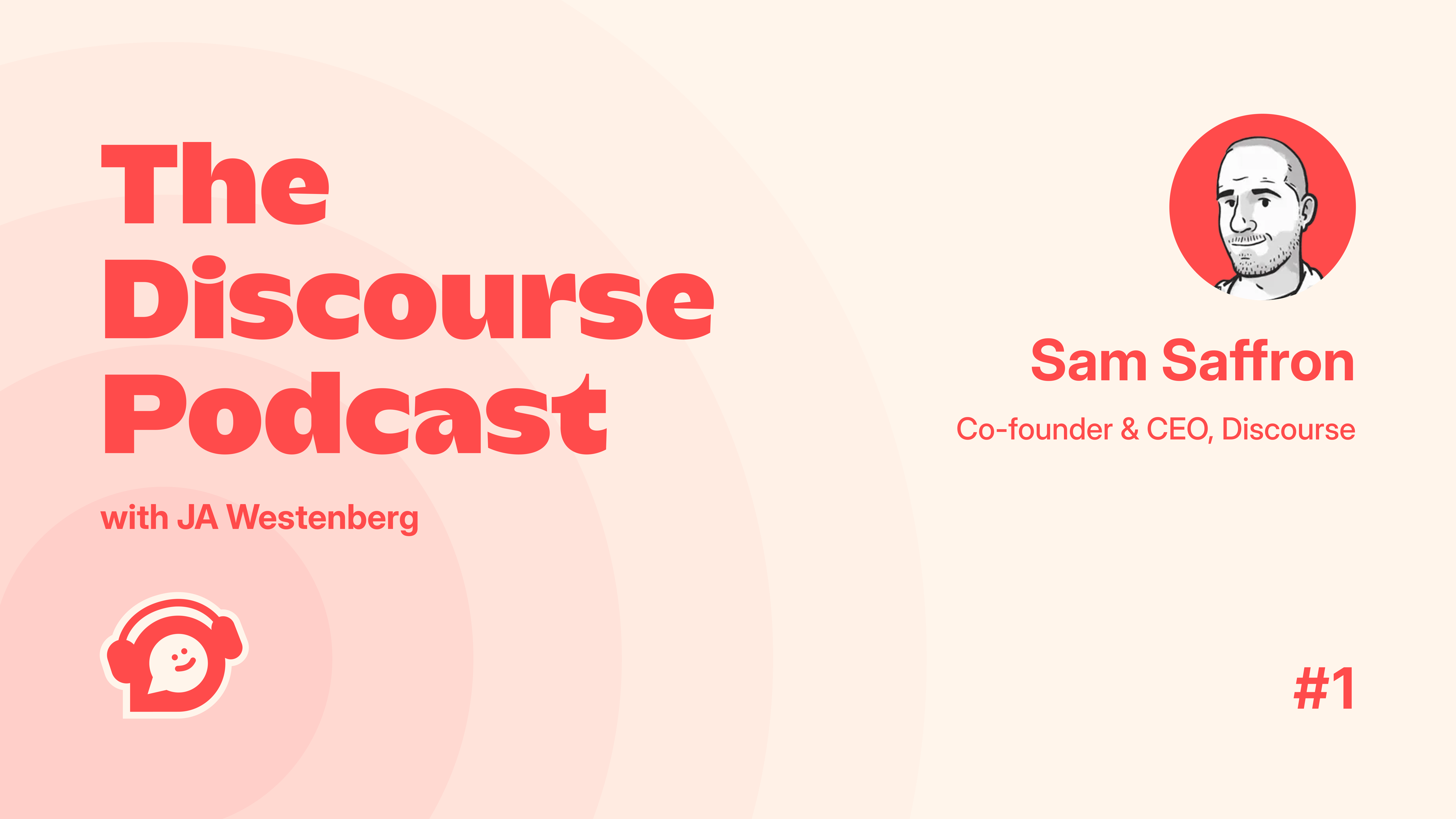 The Discourse Podcast

with JA Westenberg

Sam Saffron

Co-founder & CEO, Discourse

#1